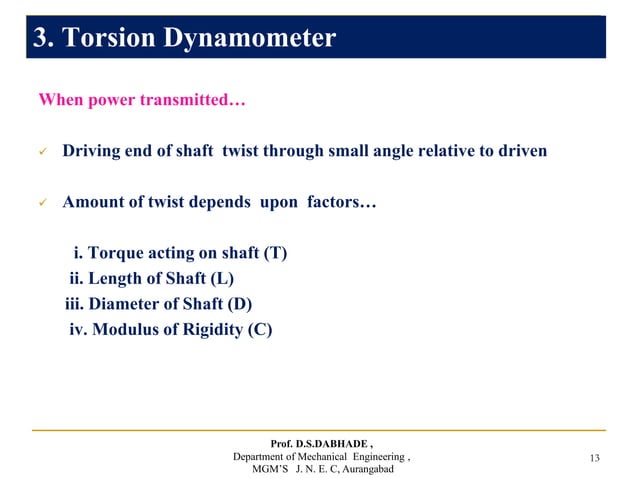 3. Torsion Dynamometer

When power transmitted…

✓ Driving end of shaft twist through small angle relative to driven

✓ Amount of twist depends upon factors…

i. Torque acting on shaft (T)
ii. Length of Shaft (L)
iii. Diameter of Shaft (D)
iv. Modulus of Rigidity (C)

Prof. D.S.DABHADE ,
Department of Mechanical Engineering ,
MGM'S J. N. E. C, Aurangabad

13